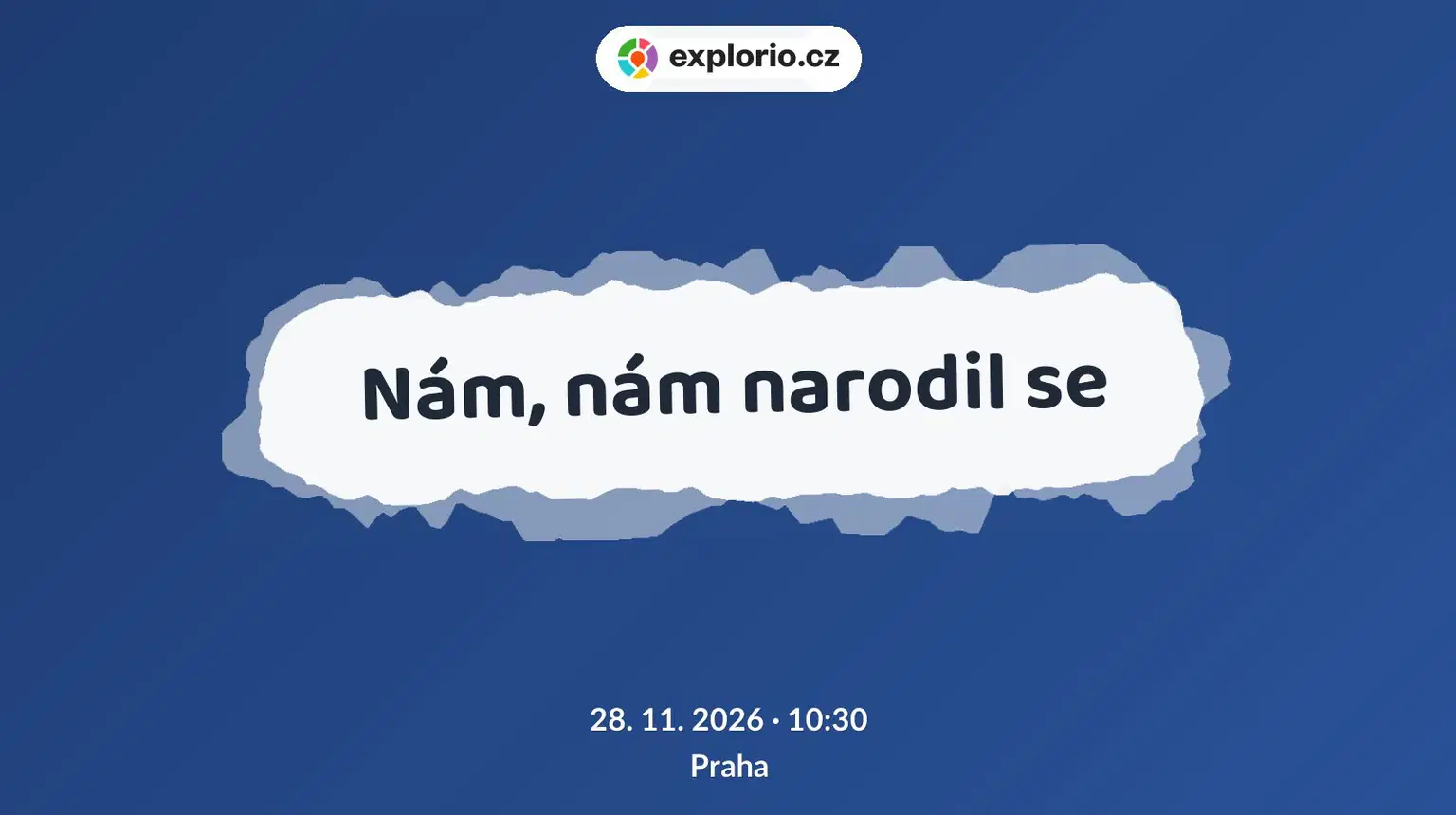 explorio.cz

Nám, nám narodil se

28. 11. 2026 · 10:30
Praha